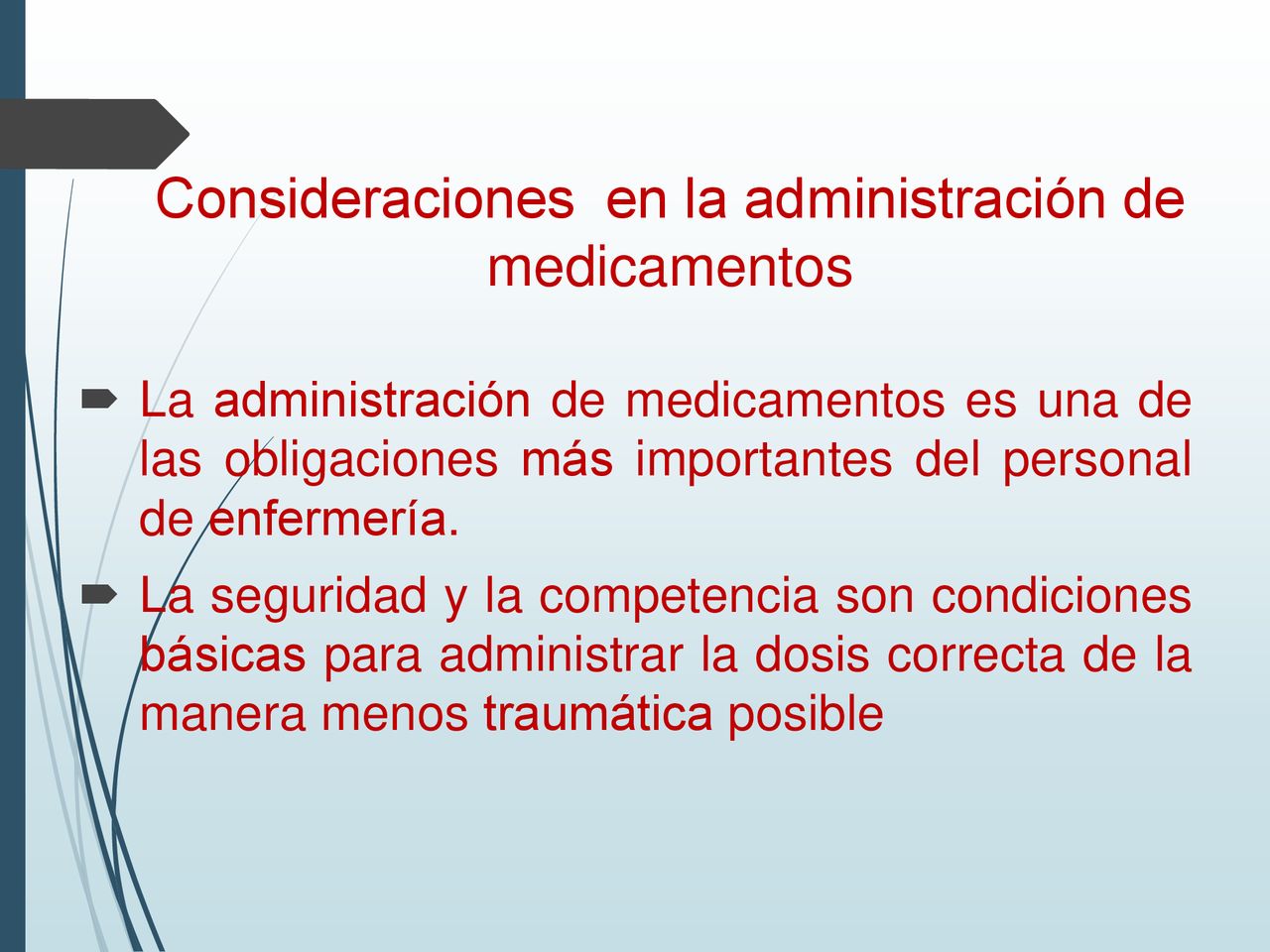 Consideraciones  en la administración de medicamentos

La administración de medicamentos es una de las obligaciones más importantes del personal de enfermería.

La seguridad y la competencia son condiciones básicas para administrar la dosis correcta de la manera menos traumática posible